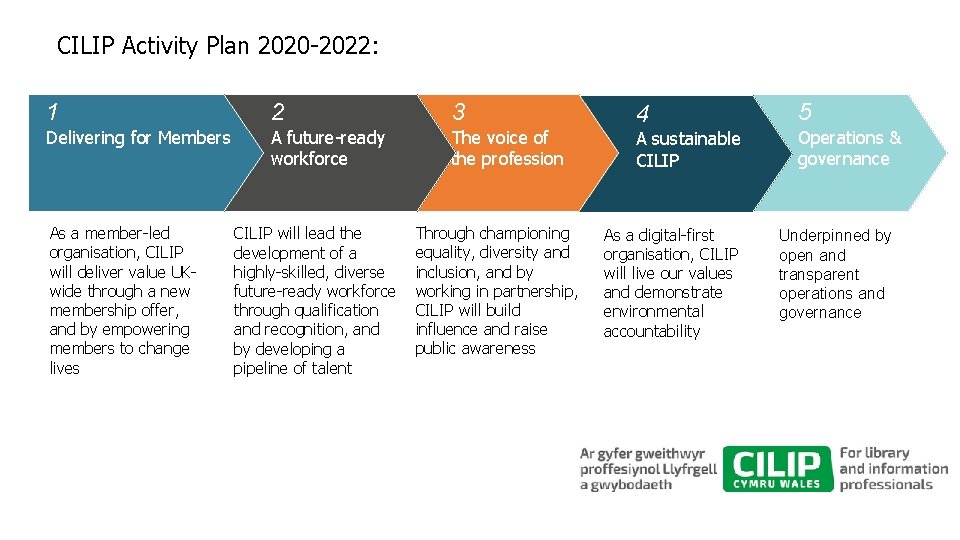 CILIP Activity Plan 2020-2022:

1
Delivering for Members

2
A future-ready workforce

3
The voice of the profession

4
A sustainable CILIP

5
Operations & governance

As a member-led organisation, CILIP will deliver value UK-wide through a new membership offer, and by empowering members to change lives

CILIP will lead the development of a highly-skilled, diverse future-ready workforce through qualification and recognition, and by developing a pipeline of talent

Through championing equality, diversity and inclusion, and by working in partnership, CILIP will build influence and raise public awareness

As a digital-first organisation, CILIP will live our values and demonstrate environmental accountability

Underpinned by open and transparent operations and governance

Ar gyfer gweithwyr proffesiynol Llyfrgell a gwybodaeth

CILIP
CYMRU WALES

For library and information professionals